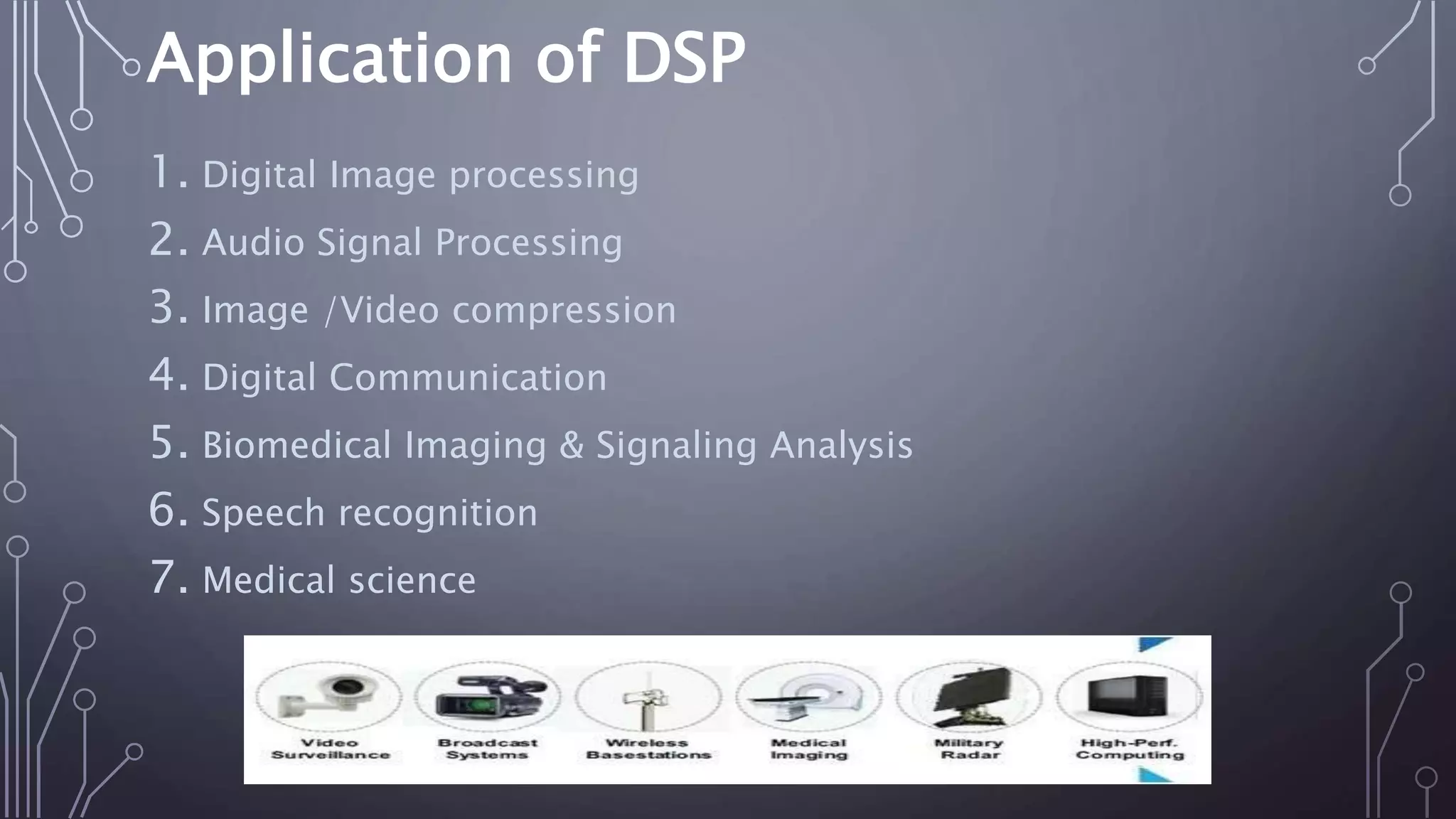 Application of DSP

1. Digital Image processing
2. Audio Signal Processing
3. Image /Video compression
4. Digital Communication
5. Biomedical Imaging & Signaling Analysis
6. Speech recognition
7. Medical science

Video Surveillance

Broadcast Systems

Wireless Basestations

Medical Imaging

Military Radar

High-Perf. Computing